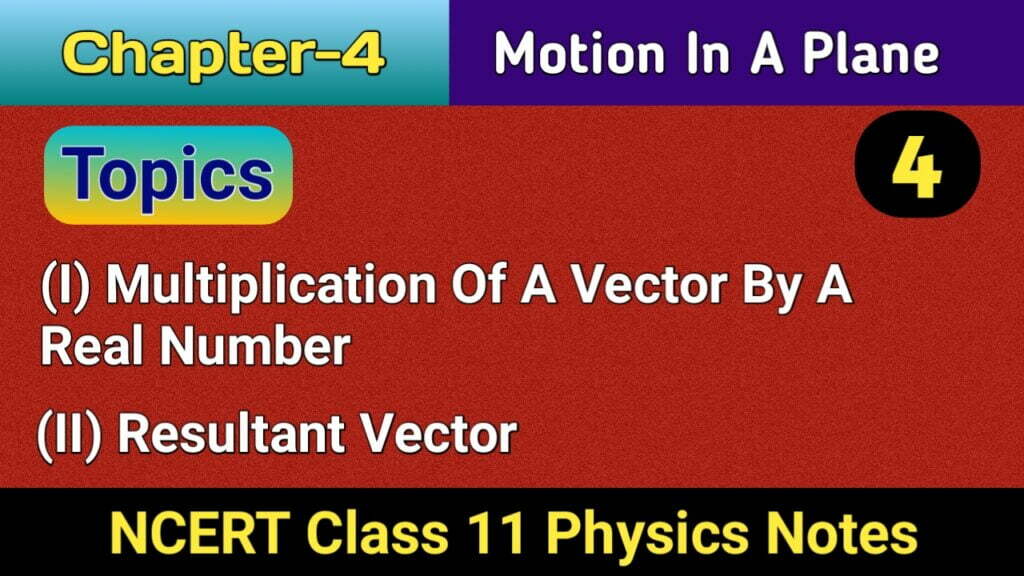 Chapter-4

Motion In A Plane

Topics

4

(I) Multiplication Of A Vector By A Real Number

(II) Resultant Vector

NCERT Class 11 Physics Notes